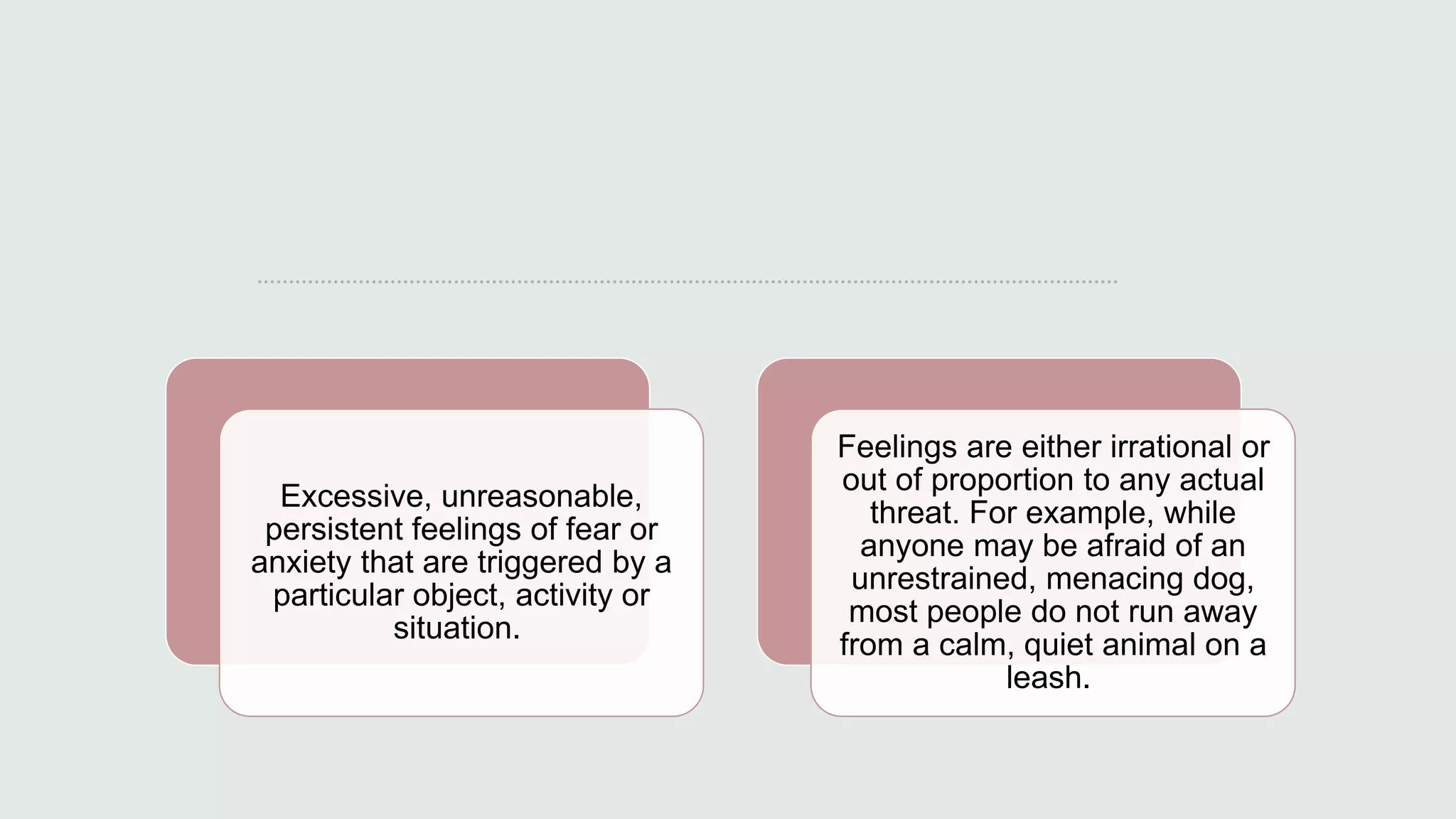 Excessive, unreasonable, persistent feelings of fear or anxiety that are triggered by a particular object, activity or situation.

Feelings are either irrational or out of proportion to any actual threat. For example, while anyone may be afraid of an unrestrained, menacing dog, most people do not run away from a calm, quiet animal on a leash.